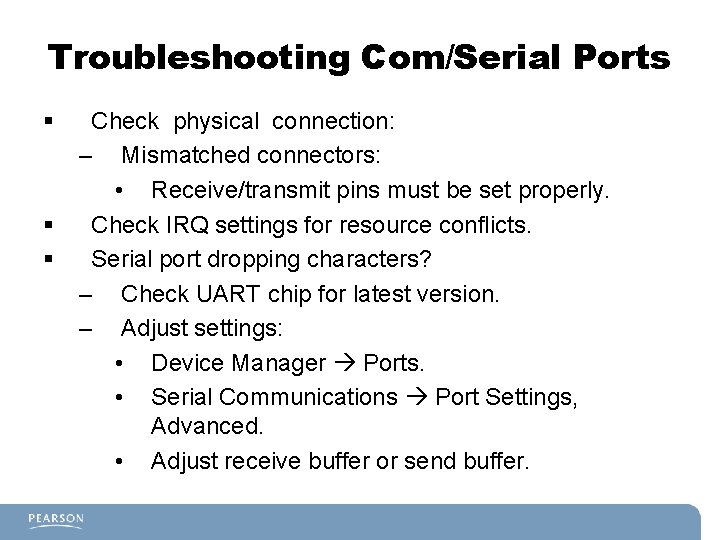 Troubleshooting Com/Serial Ports

▪ Check physical connection:
– Mismatched connectors:
• Receive/transmit pins must be set properly.
▪ Check IRQ settings for resource conflicts.
▪ Serial port dropping characters?
– Check UART chip for latest version.
– Adjust settings:
• Device Manager → Ports.
• Serial Communications → Port Settings, Advanced.
• Adjust receive buffer or send buffer.

PEARSON